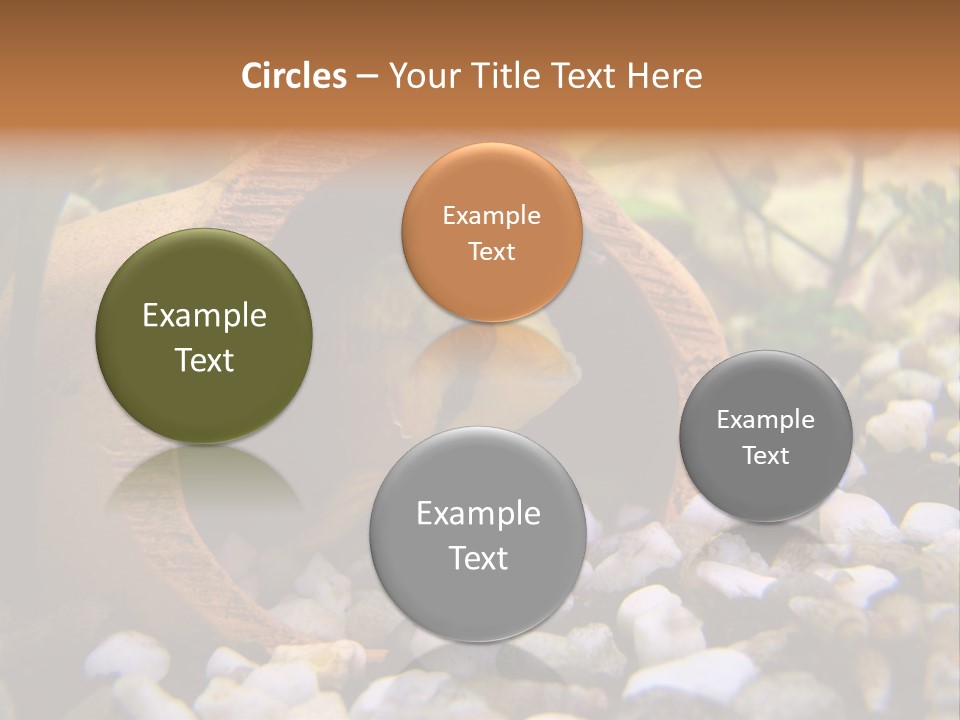 Circles – Your Title Text Here

Example Text

Example Text

Example Text

Example Text